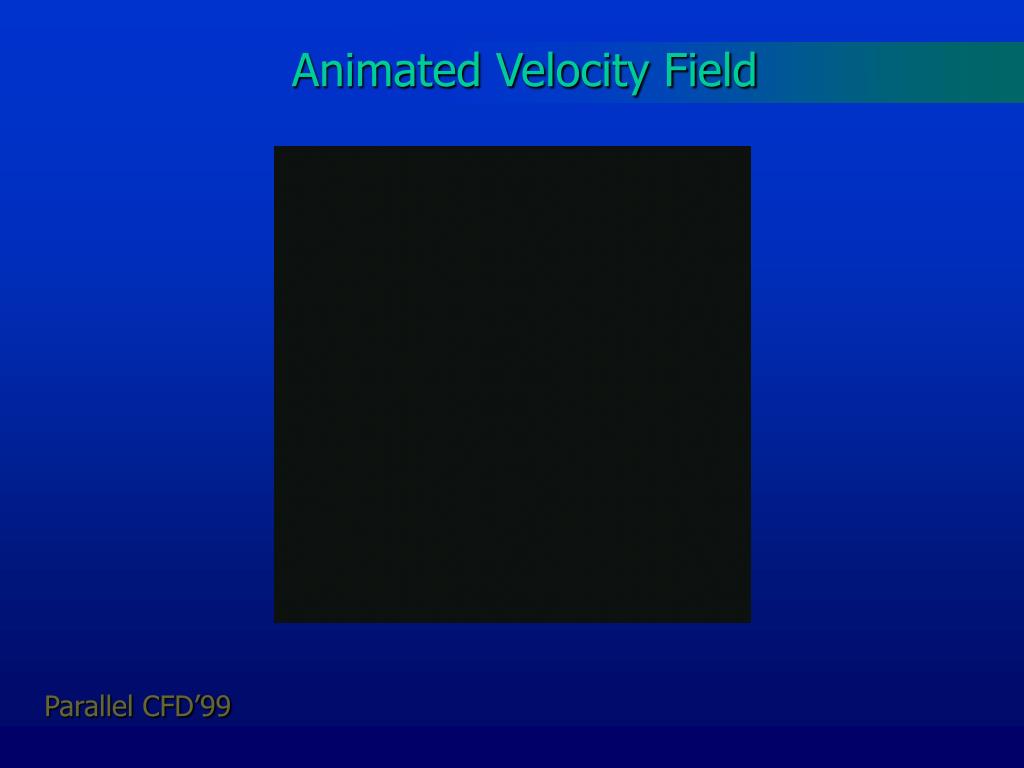 Animated Velocity Field

Parallel CFD’99